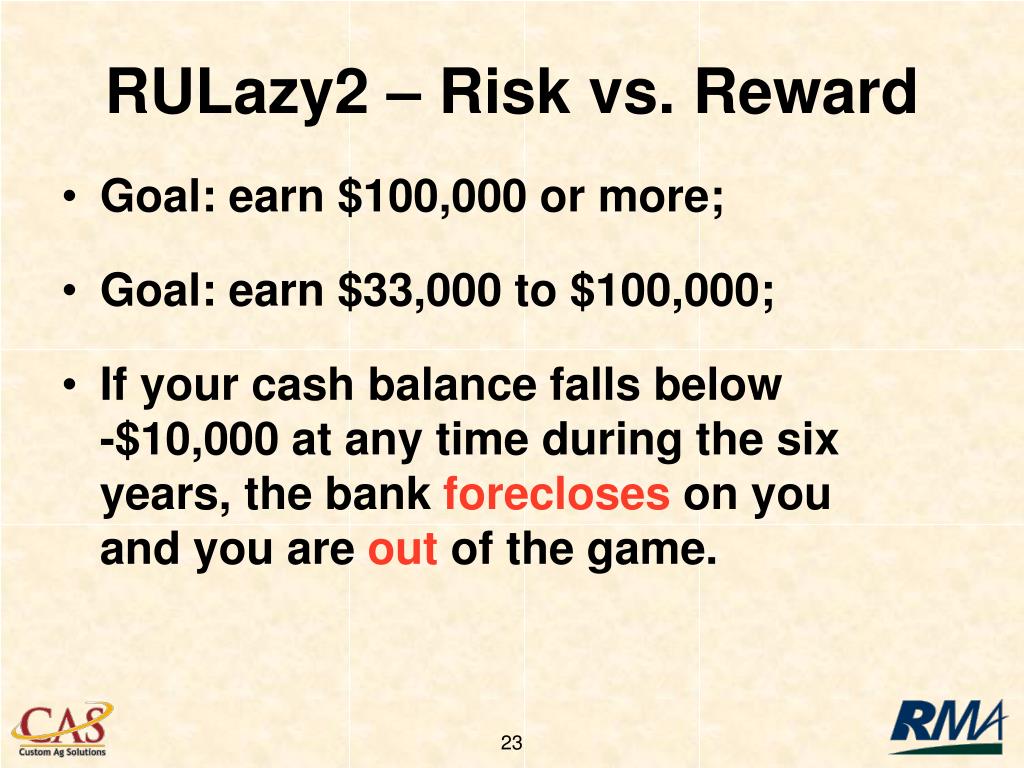 RULazy2 – Risk vs. Reward

• Goal: earn \$100,000 or more;

• Goal: earn \$33,000 to \$100,000;

• If your cash balance falls below -\$10,000 at any time during the six years, the bank forecloses on you and you are out of the game.

CAS
Custom Ag Solutions

23

RMA